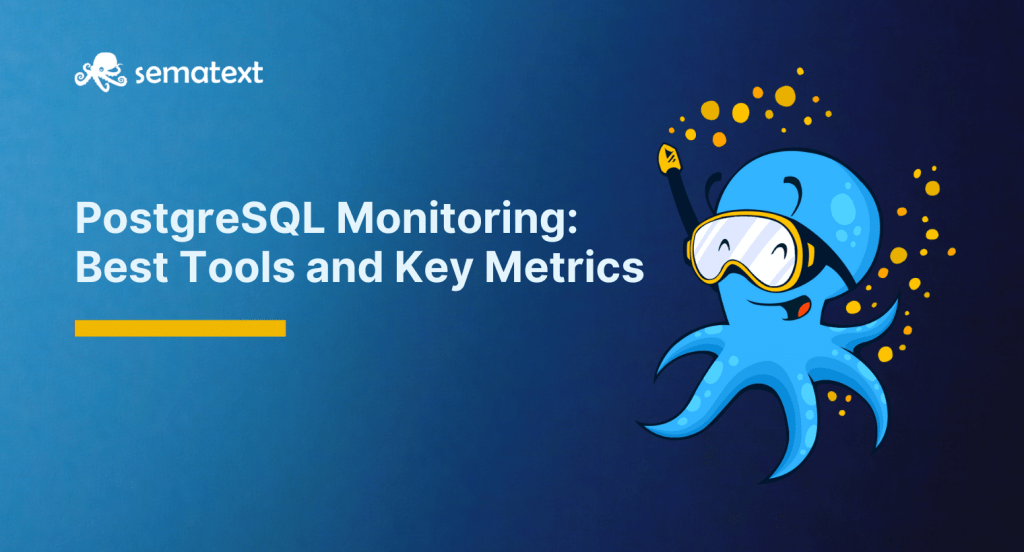 sematext

PostgreSQL Monitoring: Best Tools and Key Metrics